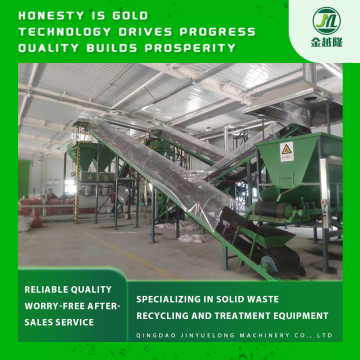 HONESTY IS GOLD
TECHNOLOGY DRIVES PROGRESS
QUALITY BUILDS PROSPERITY

JYL
金越隆

RELIABLE QUALITY
WORRY-FREE AFTER-SALES SERVICE

SPECIALIZING IN SOLID WASTE RECYCLING AND TREATMENT EQUIPMENT

QINGDAO JINYUELONG MACHINERY CO., LTD